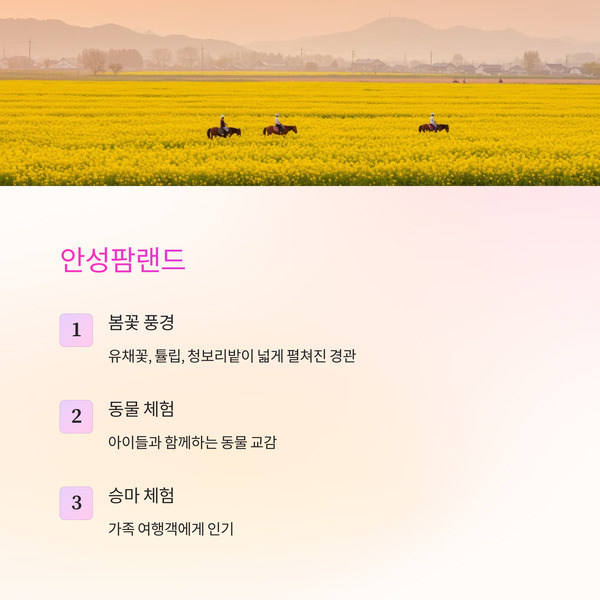 안성팜랜드

1
봄꽃 풍경
유채꽃, 튤립, 청보리밭이 넓게 펼쳐진 경관

2
동물 체험
아이들과 함께하는 동물 교감

3
승마 체험
가족 여행객에게 인기